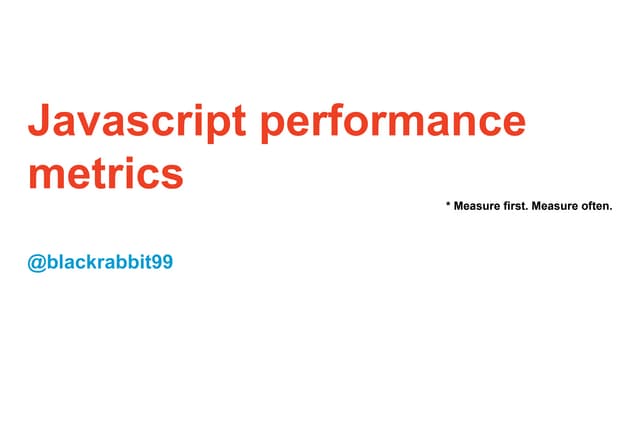 Javascript performance metrics

* Measure first. Measure often.

@blackrabbit99